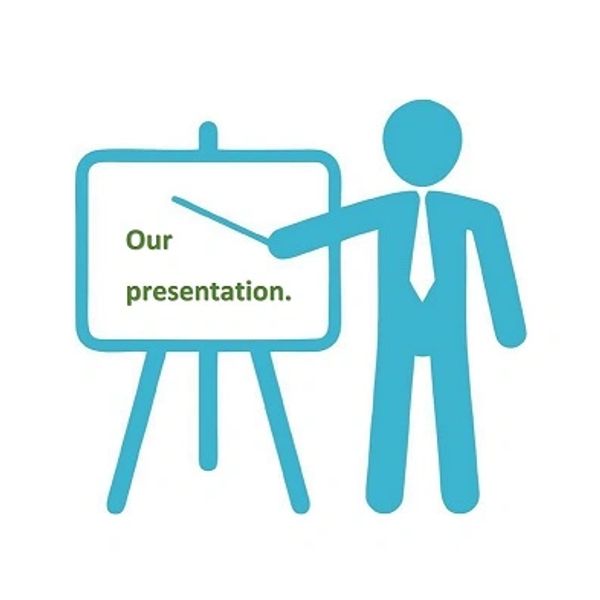 Our
presentation.